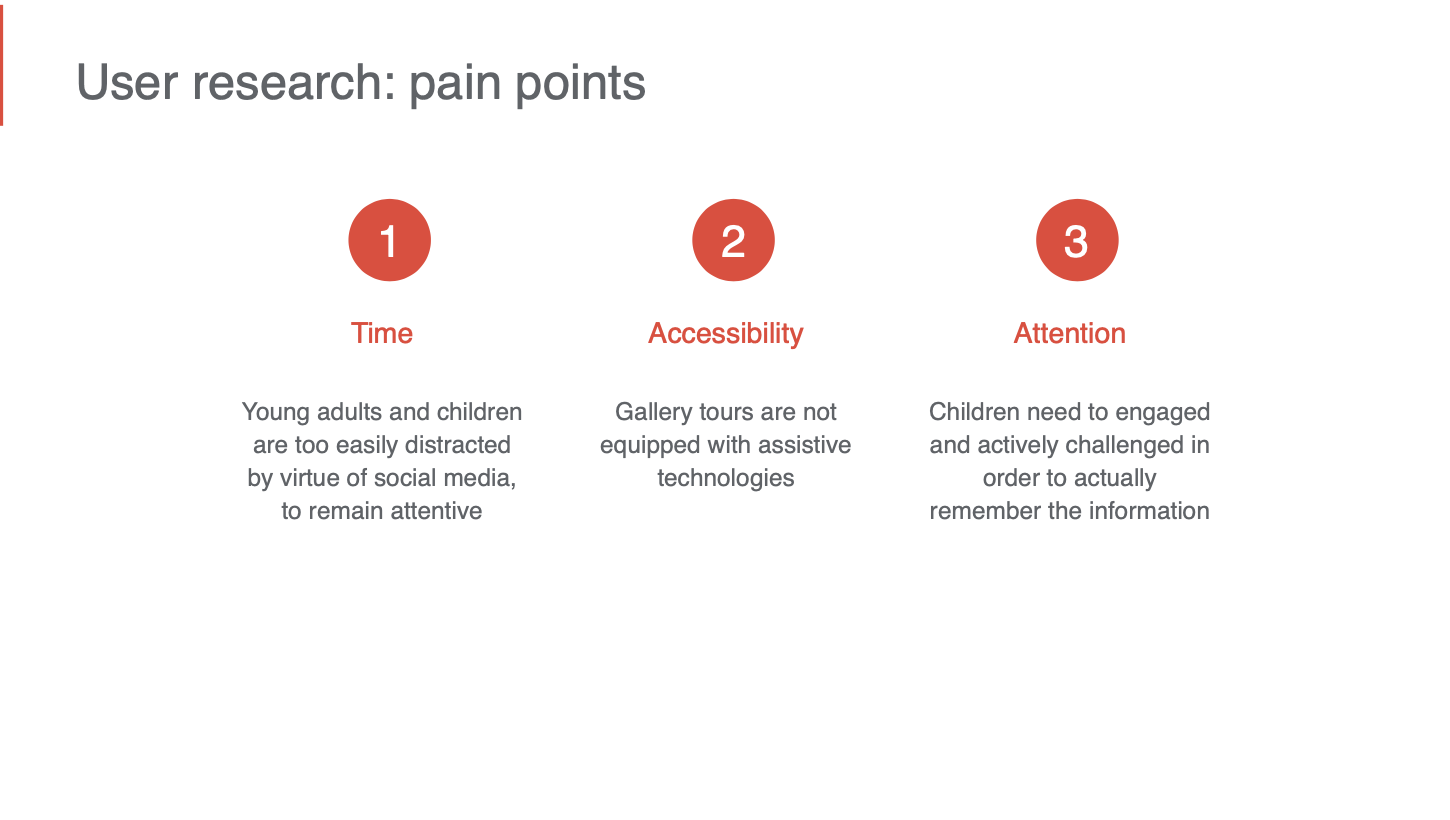 User research: pain points

1

Time

Young adults and children are too easily distracted by virtue of social media, to remain attentive

2

Accessibility

Gallery tours are not equipped with assistive technologies

3

Attention

Children need to engaged and actively challenged in order to actually remember the information